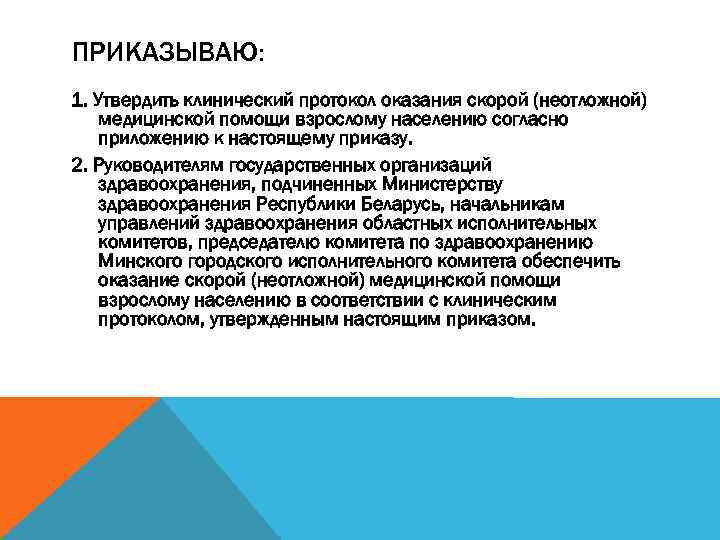 ПРИКАЗЫВАЮ:

1. Утвердить клинический протокол оказания скорой (неотложной) медицинской помощи взрослому населению согласно приложению к настоящему приказу.

2. Руководителям государственных организаций здравоохранения, подчиненных Министерству здравоохранения Республики Беларусь, начальникам управлений здравоохранения областных исполнительных комитетов, председателю комитета по здравоохранению Минского городского исполнительного комитета обеспечить оказание скорой (неотложной) медицинской помощи взрослому населению в соответствии с клиническим протоколом, утвержденным настоящим приказом.